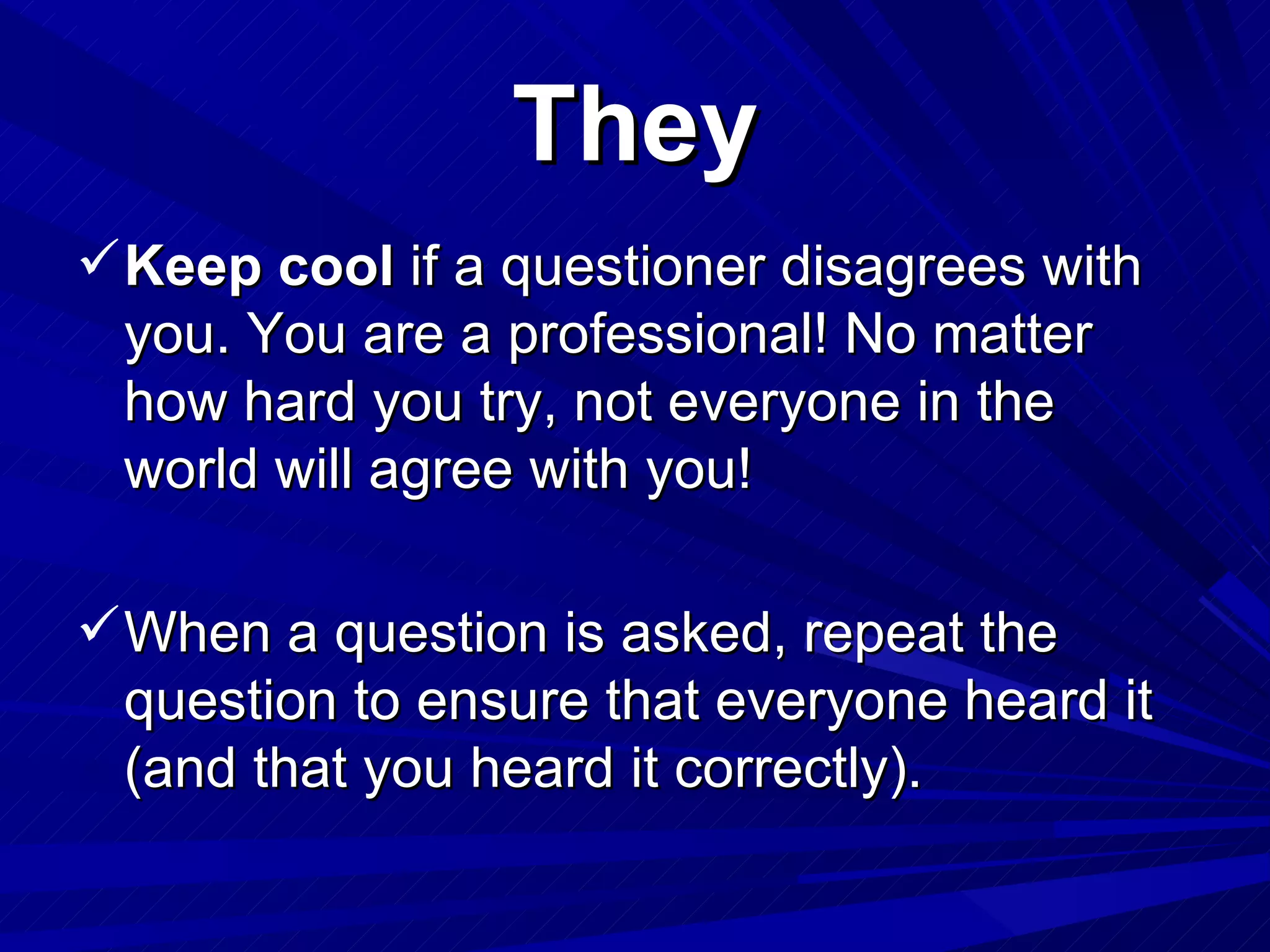 They

✓ Keep cool if a questioner disagrees with you. You are a professional! No matter how hard you try, not everyone in the world will agree with you!

✓ When a question is asked, repeat the question to ensure that everyone heard it (and that you heard it correctly).